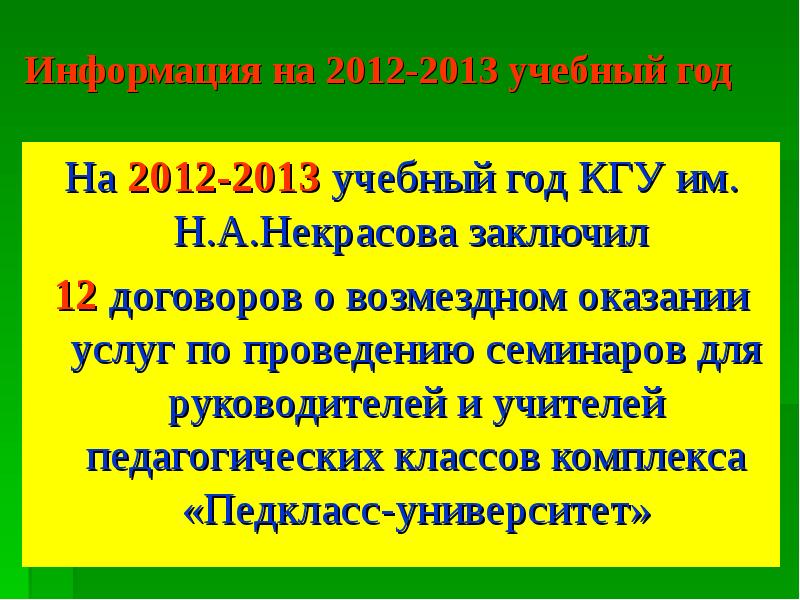 Информация на 2012-2013 учебный год

На 2012-2013 учебный год КГУ им. Н.А.Некрасова заключил

12 договоров о возмездном оказании услуг по проведению семинаров для руководителей и учителей педагогических классов комплекса «Педкласс-университет»